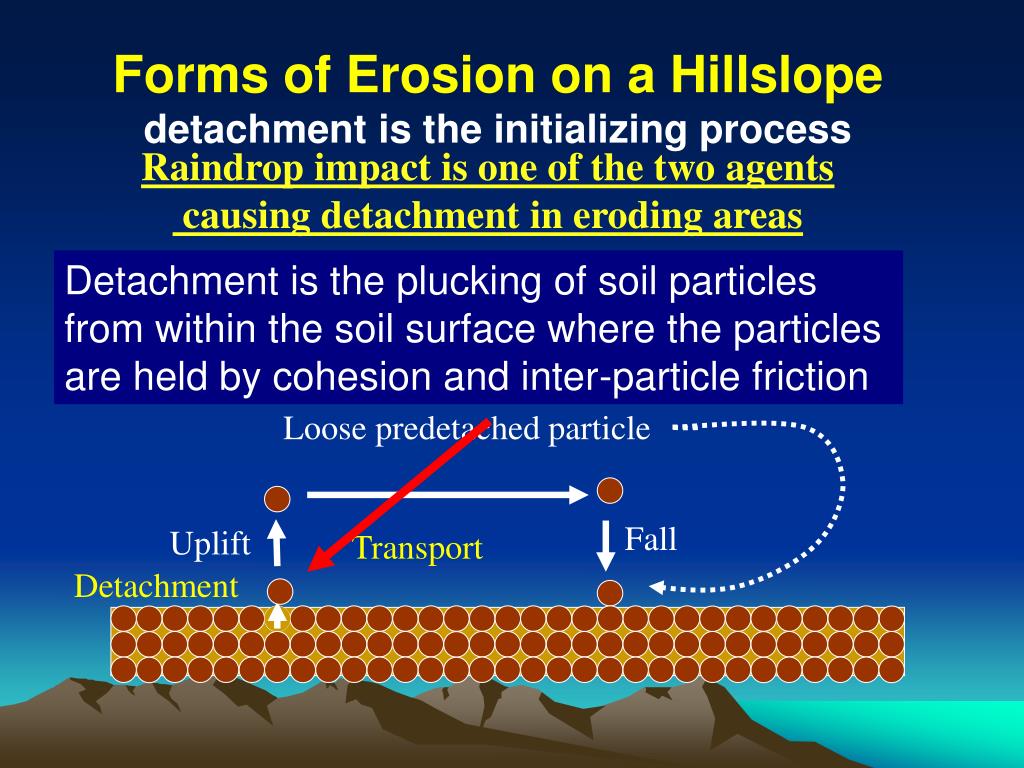 Forms of Erosion on a Hillslope
detachment is the initializing process
Raindrop impact is one of the two agents causing detachment in eroding areas

Detachment is the plucking of soil particles from within the soil surface where the particles are held by cohesion and inter-particle friction

Loose predetached particle
Uplift
Transport
Fall
Detachment